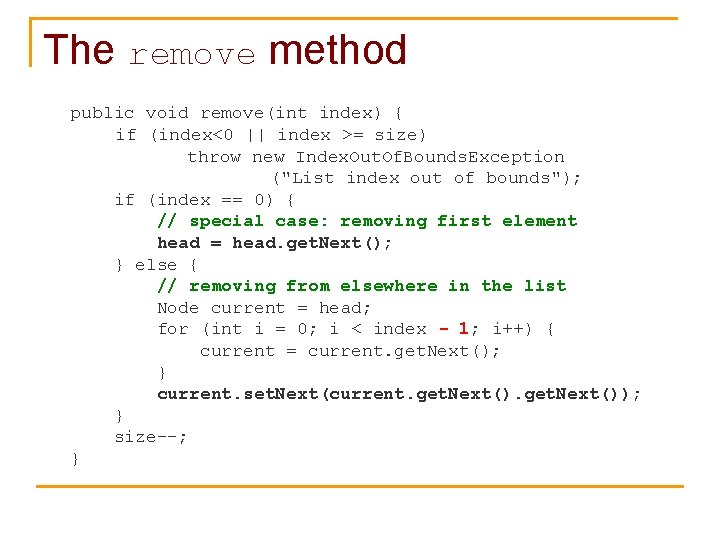 The remove method

public void remove(int index) {
    if (index<0 || index >= size)
        throw new IndexOutOfBoundsException
            ("List index out of bounds");
    if (index == 0) {
        // special case: removing first element
        head = head.getNext();
    } else {
        // removing from elsewhere in the list
        Node current = head;
        for (int i = 0; i < index - 1; i++) {
            current = current.getNext();
        }
        current.setNext(current.getNext().getNext());
    }
    size--;
}